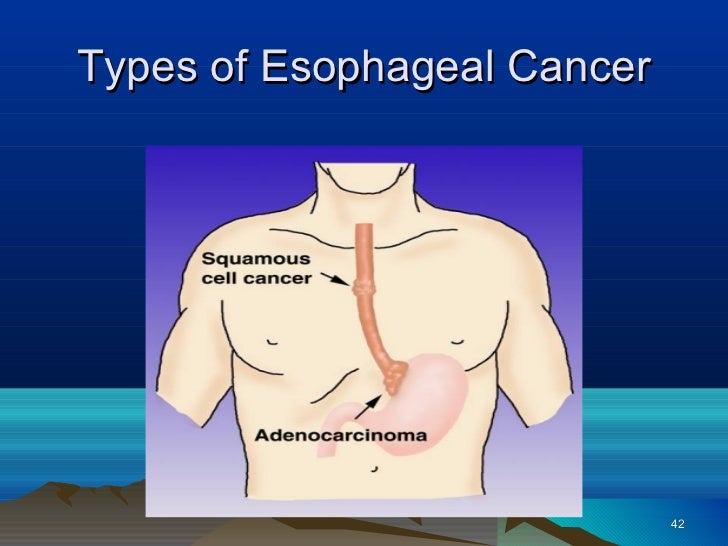 Types of Esophageal Cancer

Squamous cell cancer

Adenocarcinoma

42